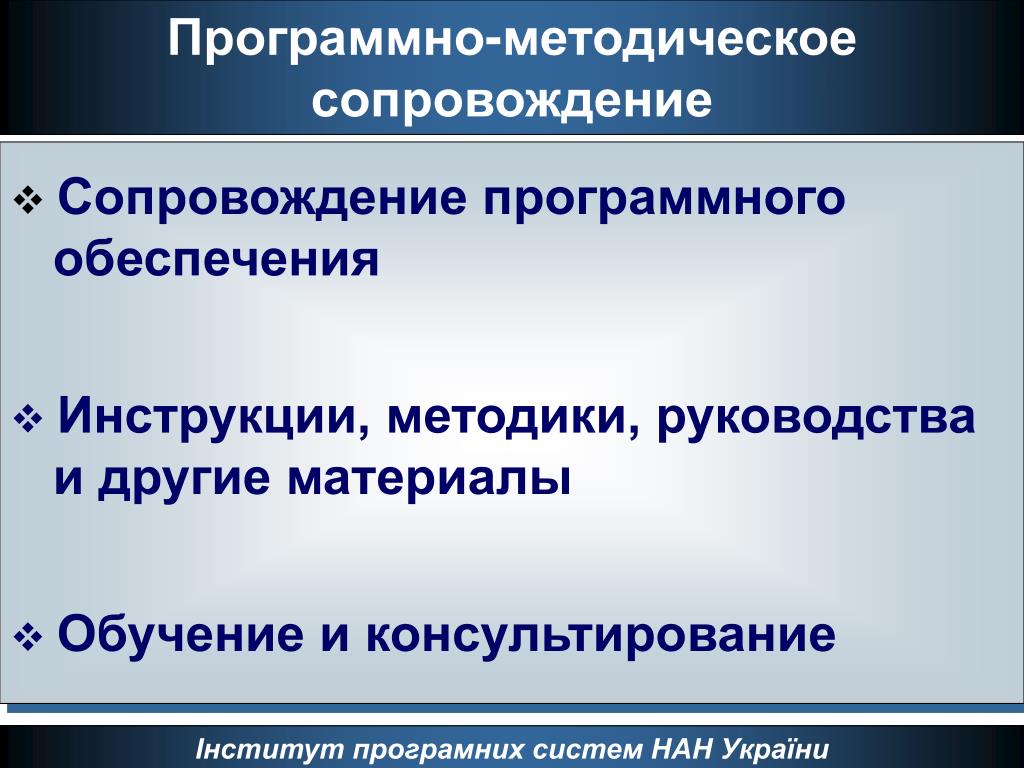 Программно-методическое сопровождение

❖ Сопровождение программного обеспечения

❖ Инструкции, методики, руководства и другие материалы

❖ Обучение и консультирование

Інститут програмних систем НАН України